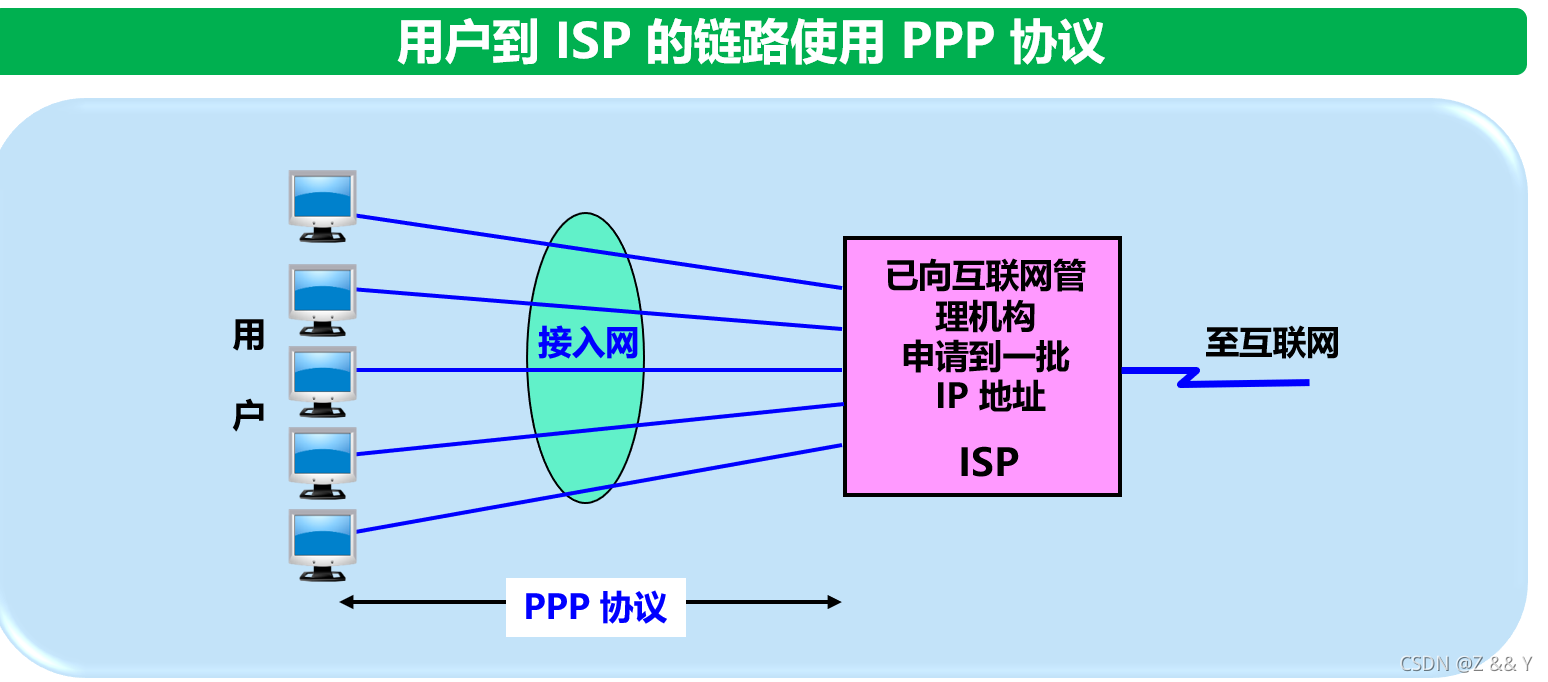 用户到 ISP 的链路使用 PPP 协议

用户

接入网

已向互联网管理机构申请到一批 IP 地址

ISP

至互联网

PPP 协议

CSDN @Z && Y